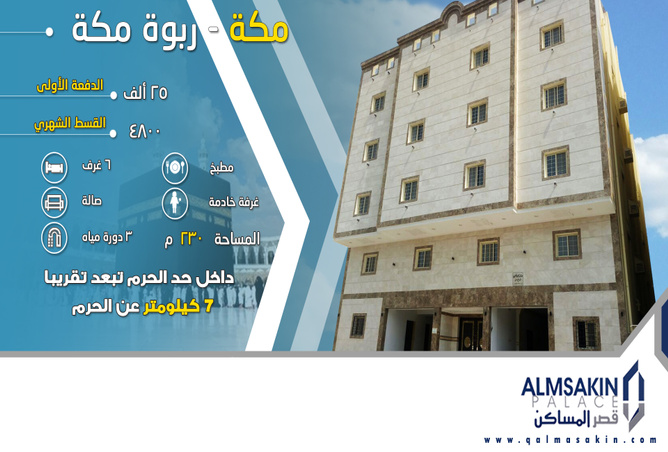 مكة - ربوة مكة

الدفعة الأولى
٢٥ ألف

القسط الشهري
٤٨٠٠

٦ غرف
مطبخ

صالة
غرفة خادمة

٣ دورة مياه
المساحة ٢٣٠ م

داخل حد الحرم تبعد تقريبا
7 كيلومتر عن الحرم

ALMSAKIN
PALACE
قصر المساكن
www.qalmasakin.com